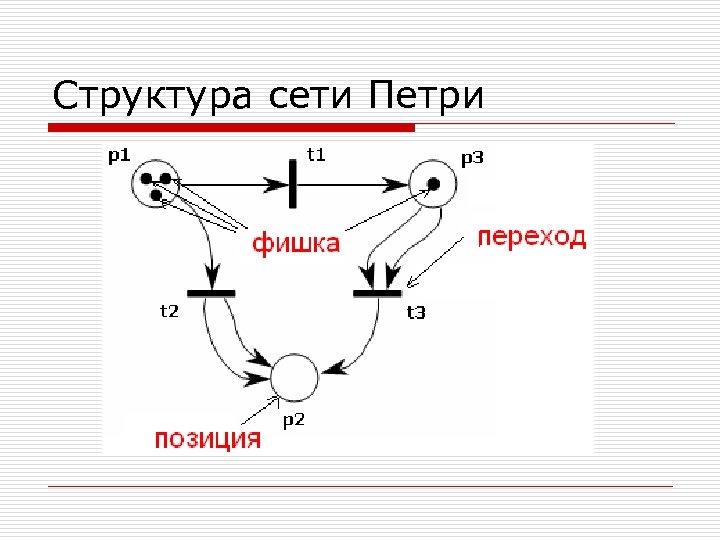 Структура сети Петри

p1

t1

p3

фишка

переход

t2

t3

p2

позиция